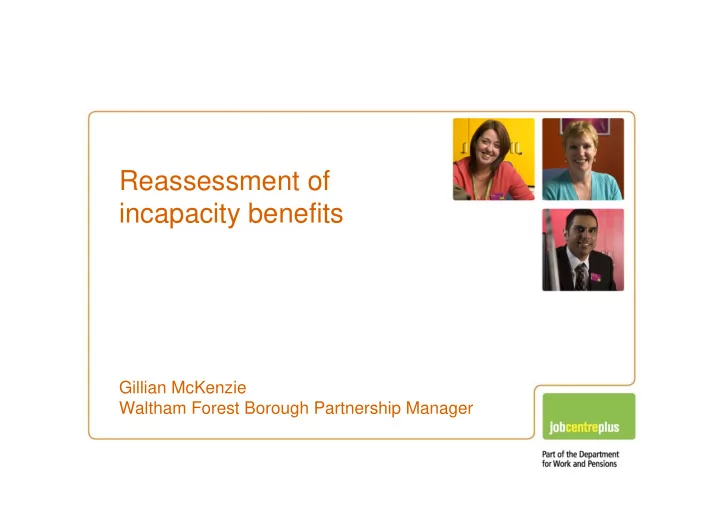 Reassessment of incapacity benefits

Gillian McKenzie
Waltham Forest Borough Partnership Manager

jobcentreplus

Part of the Department for Work and Pensions